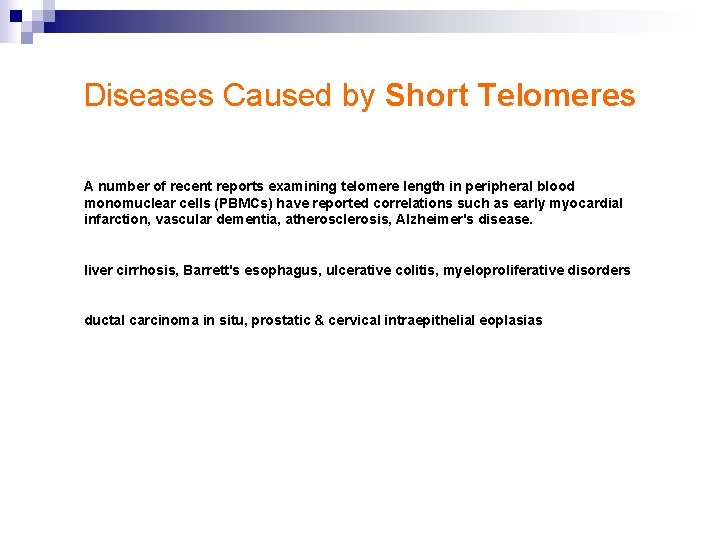 Diseases Caused by Short Telomeres

A number of recent reports examining telomere length in peripheral blood monomuclear cells (PBMCs) have reported correlations such as early myocardial infarction, vascular dementia, atherosclerosis, Alzheimer's disease.

liver cirrhosis, Barrett's esophagus, ulcerative colitis, myeloproliferative disorders

ductal carcinoma in situ, prostatic & cervical intraepithelial eoplasias